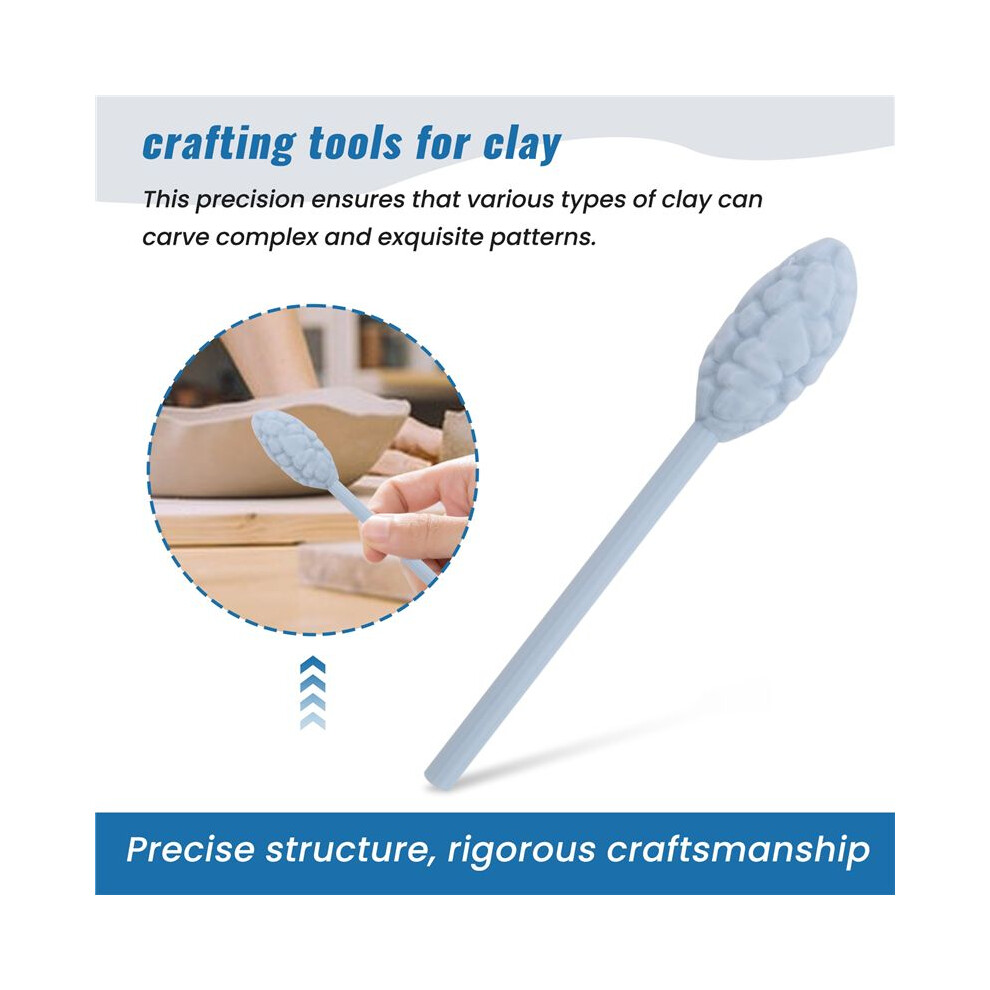 crafting tools for clay

This precision ensures that various types of clay can carve complex and exquisite patterns.

Precise structure, rigorous craftsmanship